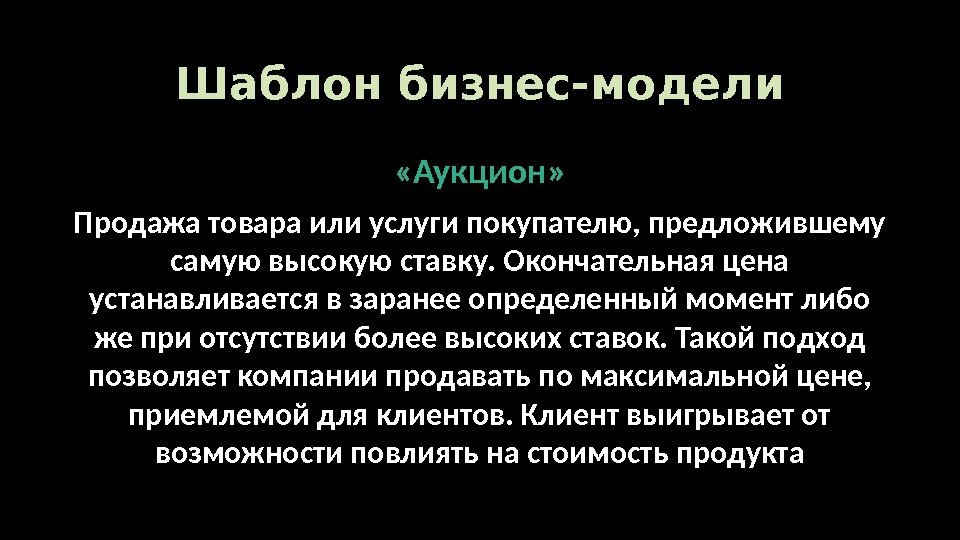 Шаблон бизнес-модели

«Аукцион»

Продажа товара или услуги покупателю, предложившему самую высокую ставку. Окончательная цена устанавливается в заранее определенный момент либо же при отсутствии более высоких ставок. Такой подход позволяет компании продавать по максимальной цене, приемлемой для клиентов. Клиент выигрывает от возможности повлиять на стоимость продукта